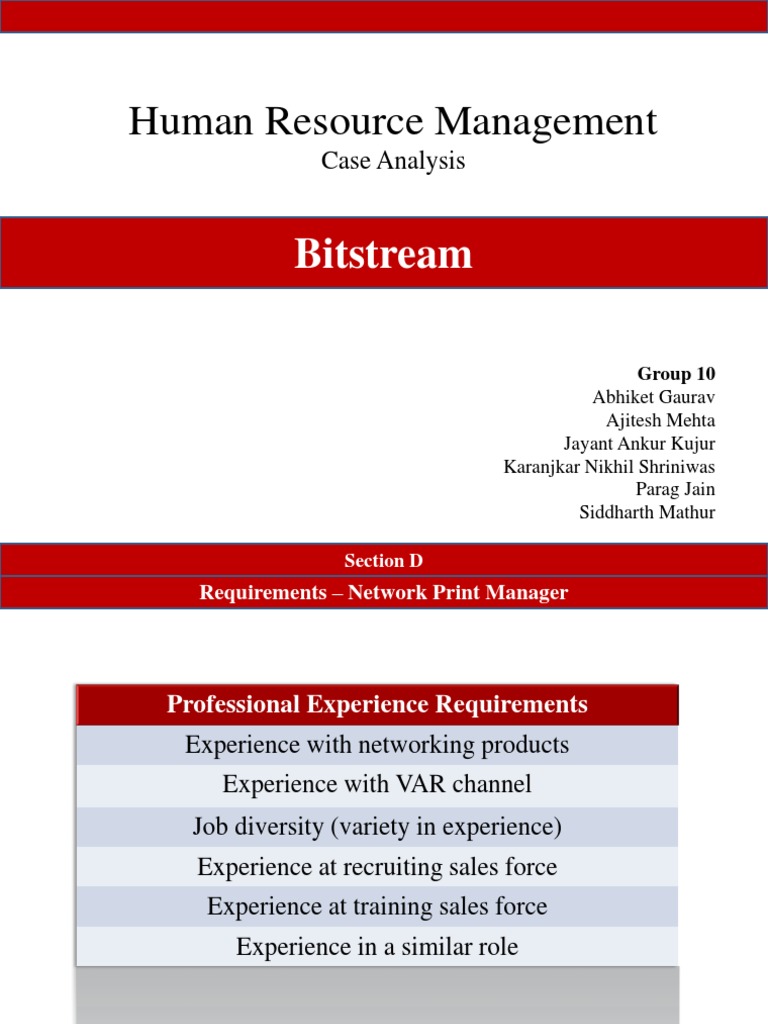 Human Resource Management

Case Analysis

Bitstream

Group 10
Abhiket Gaurav
Ajitesh Mehta
Jayant Ankur Kujur
Karanjkar Nikhil Shriniwas
Parag Jain
Siddharth Mathur

Section D

Requirements – Network Print Manager

| Professional Experience Requirements |
|---|
| Experience with networking products |
| Experience with VAR channel |
| Job diversity (variety in experience) |
| Experience at recruiting sales force |
| Experience at training sales force |
| Experience in a similar role |